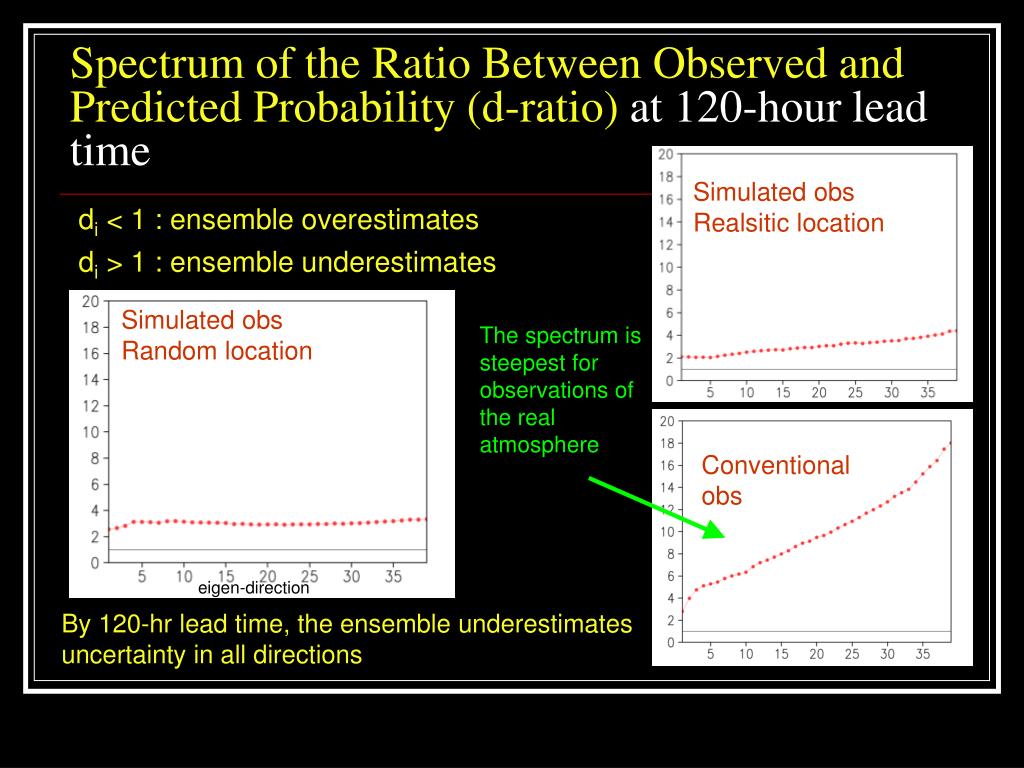 Spectrum of the Ratio Between Observed and Predicted Probability (d-ratio) at 120-hour lead time

$d_i < 1$ : ensemble overestimates

$d_i > 1$ : ensemble underestimates

Simulated obs
Random location

20
18
16
14
12
10
8
6
4
2
0
5 10 15 20 25 30 35
eigen-direction

The spectrum is steepest for observations of the real atmosphere

Simulated obs
Realsitic location

20
18
16
14
12
10
8
6
4
2
0
5 10 15 20 25 30 35

Conventional obs

20
18
16
14
12
10
8
6
4
2
0
5 10 15 20 25 30 35

By 120-hr lead time, the ensemble underestimates uncertainty in all directions